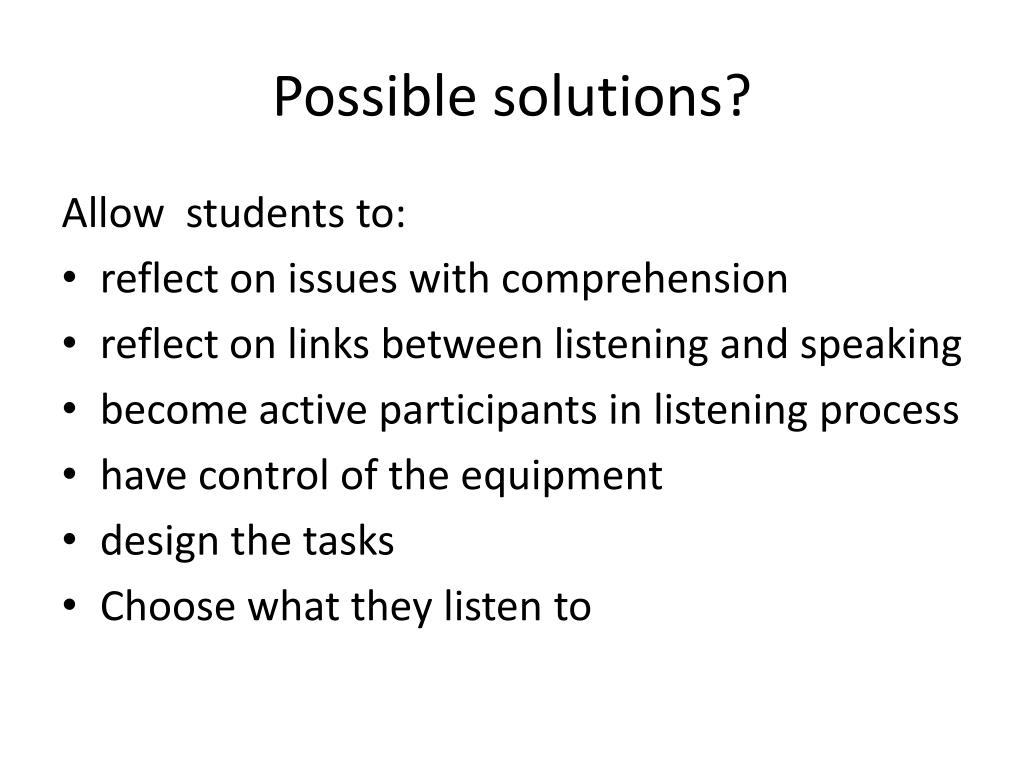 Possible solutions?

Allow students to:
• reflect on issues with comprehension
• reflect on links between listening and speaking
• become active participants in listening process
• have control of the equipment
• design the tasks
• Choose what they listen to